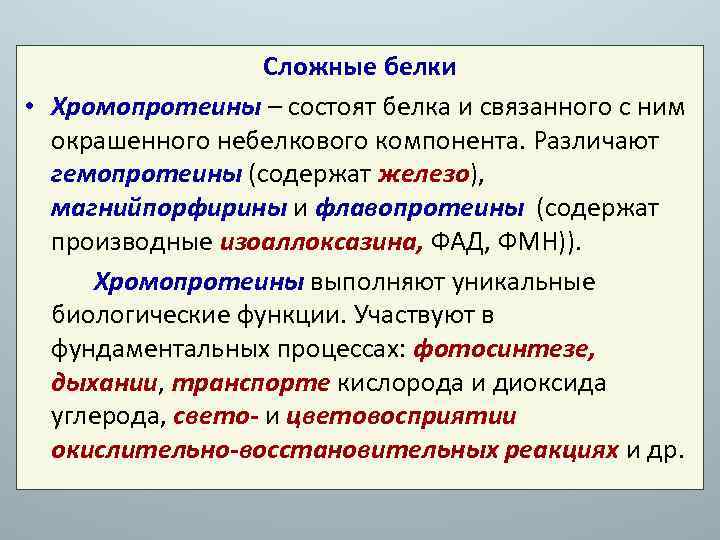 Сложные белки

• Хромопротеины – состоят белка и связанного с ним окрашенного небелкового компонента. Различают гемопротеины (содержат железо), магнийпорфирины и флавопротеины (содержат производные изоаллоксазина, ФАД, ФМН)).

Хромопротеины выполняют уникальные биологические функции. Участвуют в фундаментальных процессах: фотосинтезе, дыхании, транспорте кислорода и диоксида углерода, свето- и цветовосприятии окислительно-восстановительных реакциях и др.